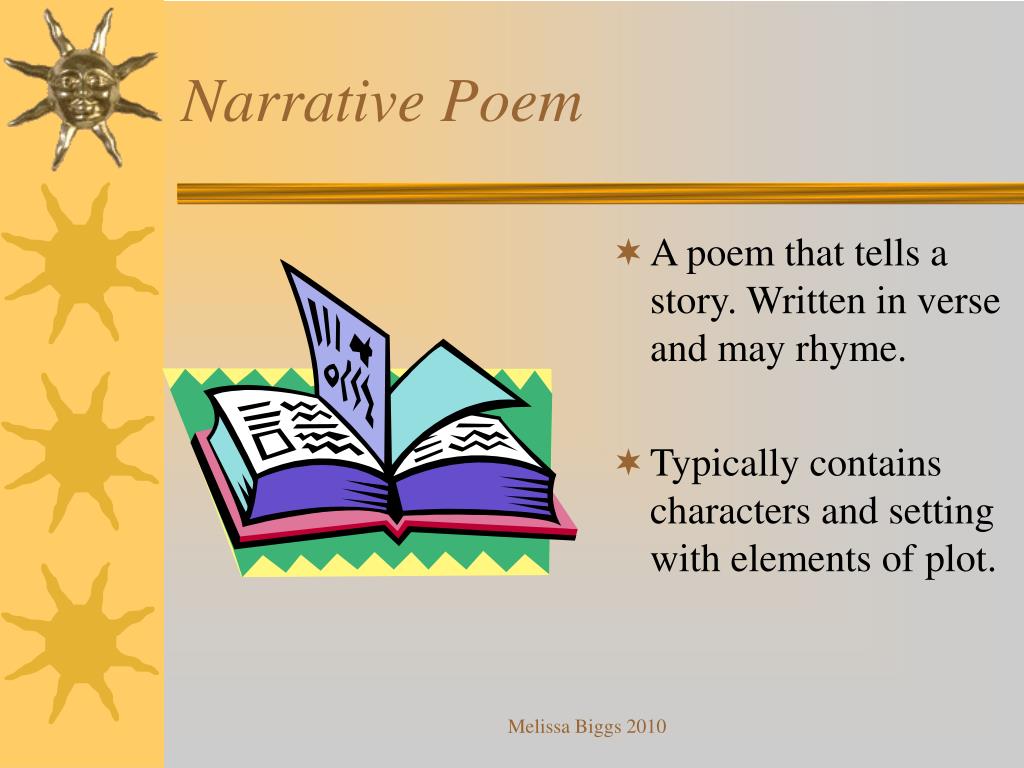 Narrative Poem

A poem that tells a story. Written in verse and may rhyme.

Typically contains characters and setting with elements of plot.

Melissa Biggs 2010